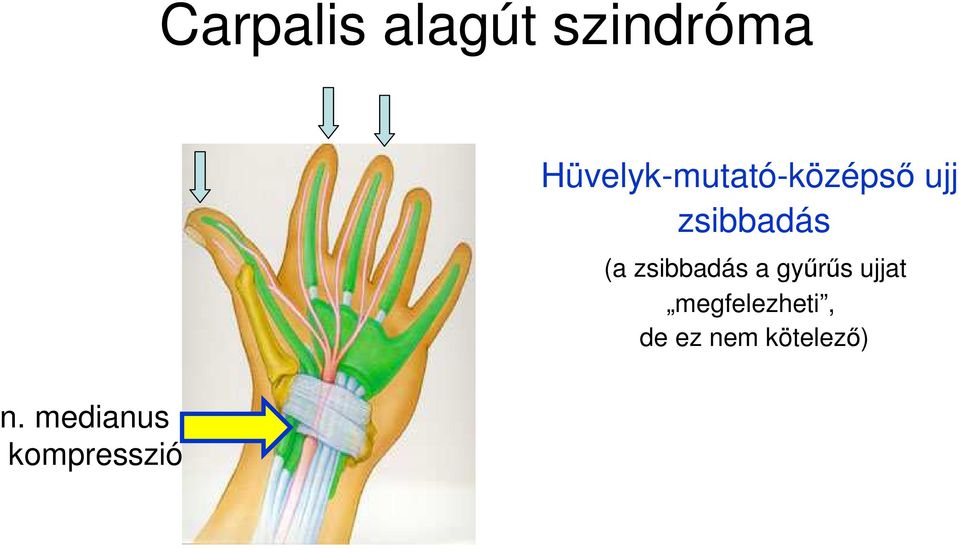 Carpalis alagút szindróma

Hüvelyk-mutató-középső ujj zsibbadás

(a zsibbadás a gyűrűs ujjat „megfelezheti”, de ez nem kötelező)

n. medianus kompresszió